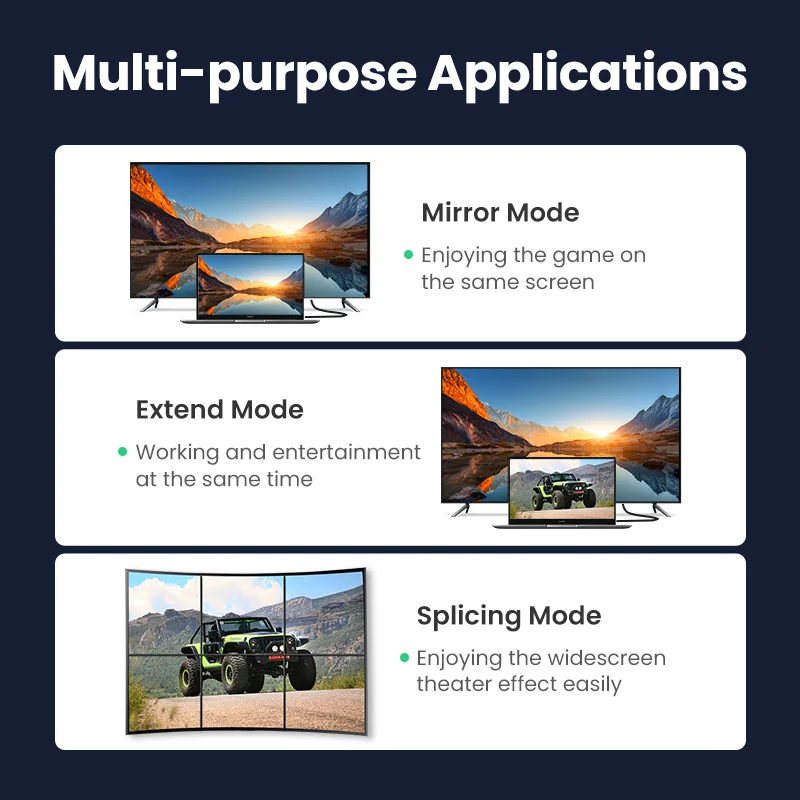 Multi-purpose Applications

Mirror Mode

• Enjoying the game on the same screen

Extend Mode

• Working and entertainment at the same time

Splicing Mode

• Enjoying the widescreen theater effect easily